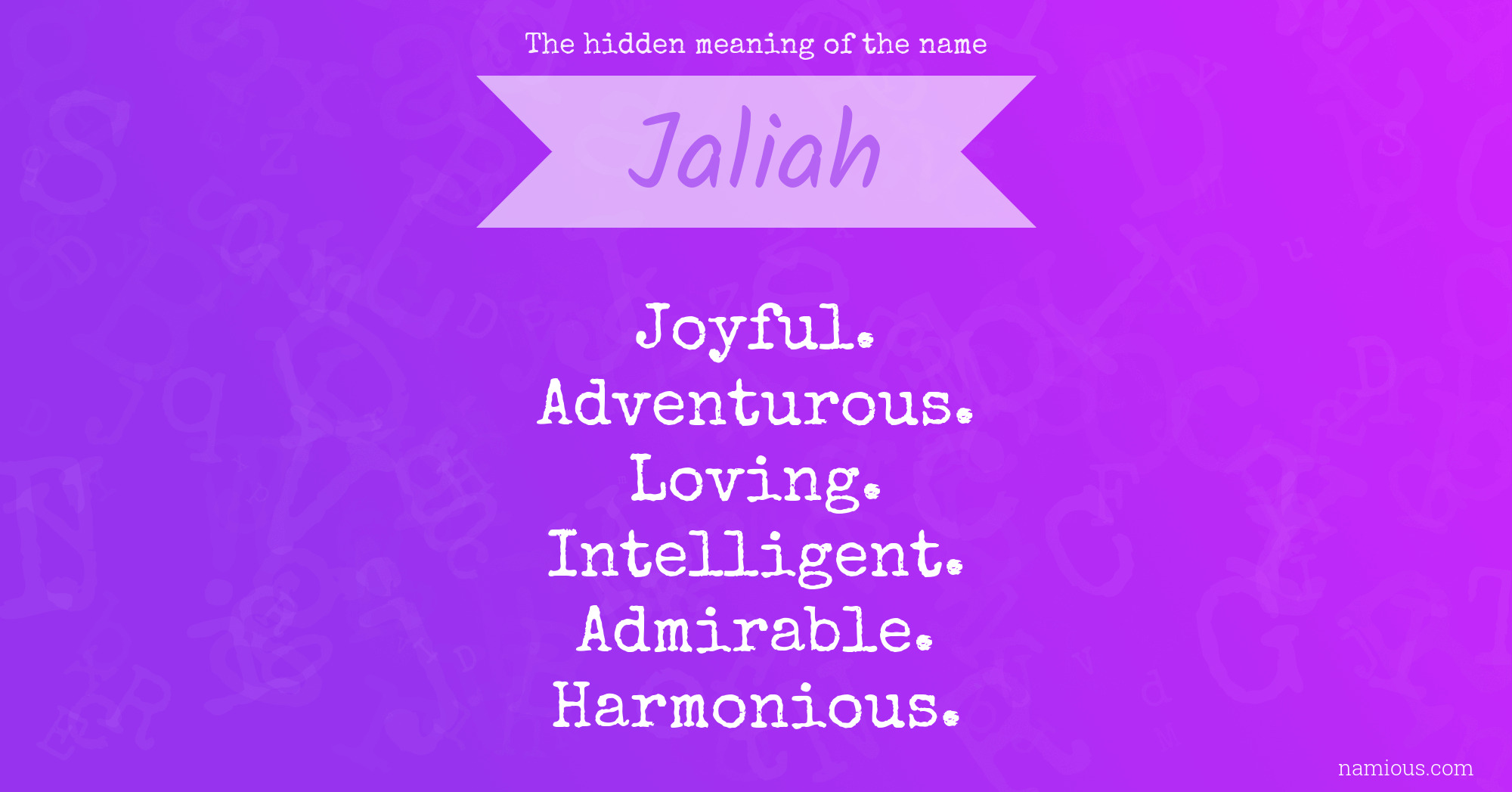 The hidden meaning of the name

Jaliah

Joyful.
Adventurous.
Loving.
Intelligent.
Admirable.
Harmonious.

namious.com